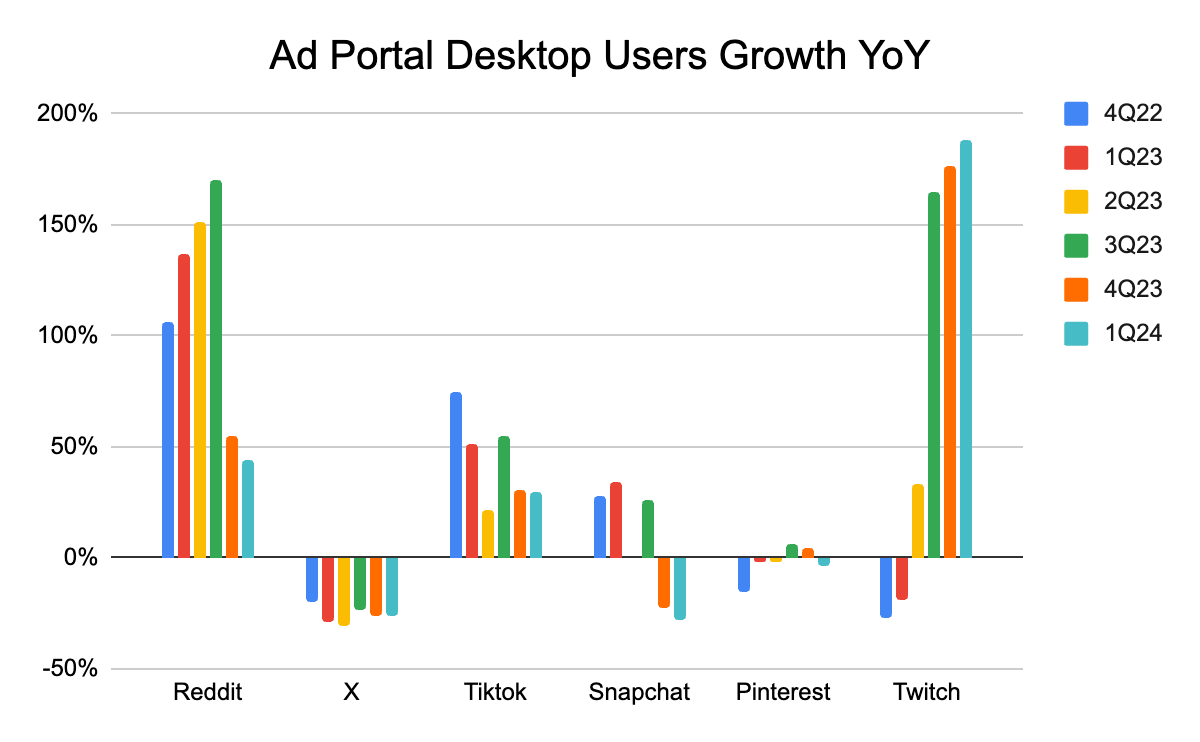 Ad Portal Desktop Users Growth YoY

200%
150%
100%
50%
0%
-50%

Reddit
X
Tiktok
Snapchat
Pinterest
Twitch

4Q22
1Q23
2Q23
3Q23
4Q23
1Q24